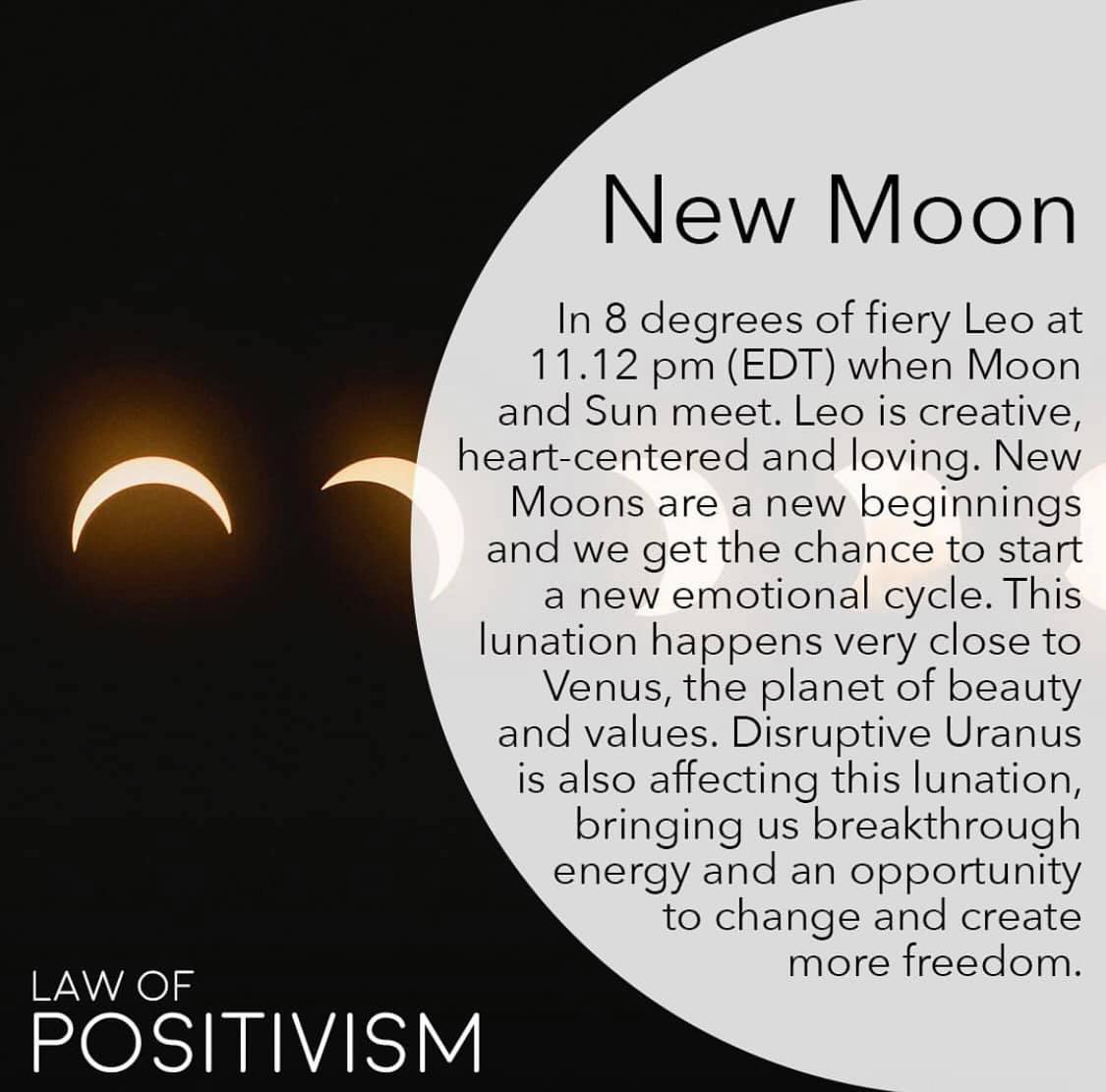 New Moon

In 8 degrees of fiery Leo at 11.12 pm (EDT) when Moon and Sun meet. Leo is creative, heart-centered and loving. New Moons are a new beginnings and we get the chance to start a new emotional cycle. This lunation happens very close to Venus, the planet of beauty and values. Disruptive Uranus is also affecting this lunation, bringing us breakthrough energy and an opportunity to change and create more freedom.

LAW OF
POSITIVISM